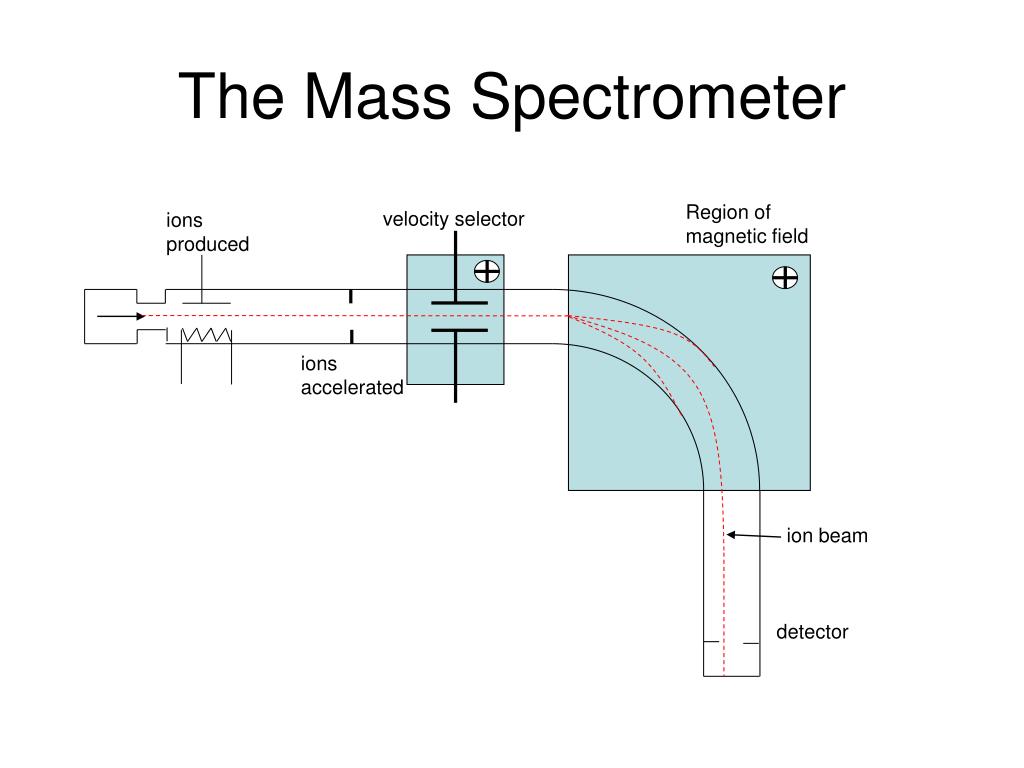 The Mass Spectrometer

ions produced

velocity selector

Region of magnetic field

ions accelerated

ion beam

detector